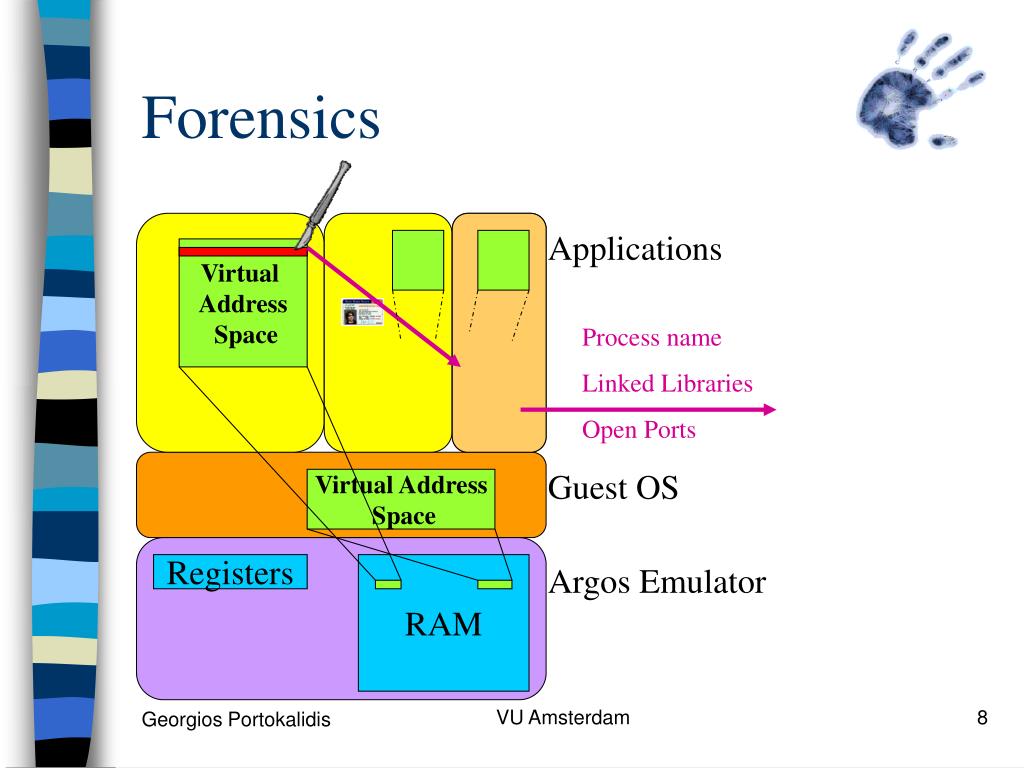 Forensics

Virtual Address Space

Applications

Process name

Linked Libraries

Open Ports

Virtual Address Space

Guest OS

Registers

RAM

Argos Emulator

Georgios Portokalidis

VU Amsterdam

8